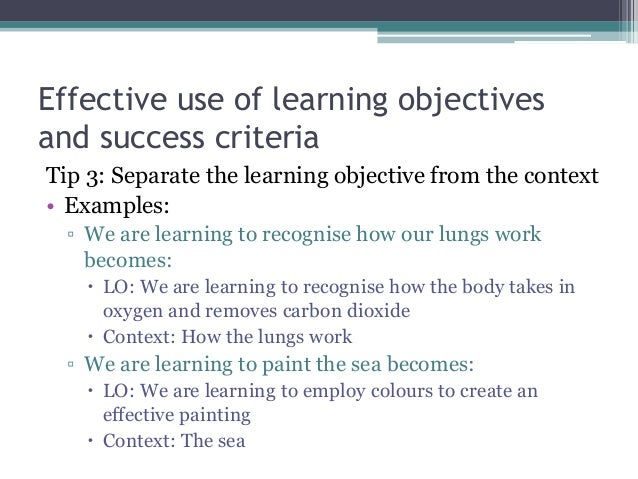 Effective use of learning objectives and success criteria

Tip 3: Separate the learning objective from the context

• Examples:

▫ We are learning to recognise how our lungs work becomes:

• LO: We are learning to recognise how the body takes in oxygen and removes carbon dioxide

• Context: How the lungs work

▫ We are learning to paint the sea becomes:

• LO: We are learning to employ colours to create an effective painting

• Context: The sea